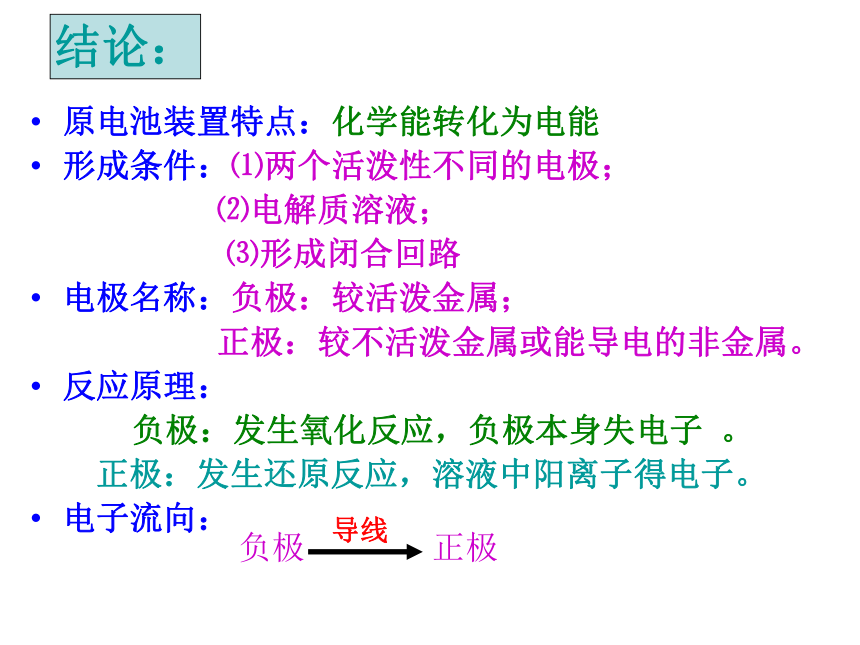 结论：

• 原电池装置特点：化学能转化为电能
• 形成条件：⑴两个活泼性不同的电极；
⑵电解质溶液；
⑶形成闭合回路
• 电极名称：负极：较活泼金属；
正极：较不活泼金属或能导电的非金属。
• 反应原理：
负极：发生氧化反应，负极本身失电子 。
正极：发生还原反应，溶液中阳离子得电子。
• 电子流向：
负极 导线 正极